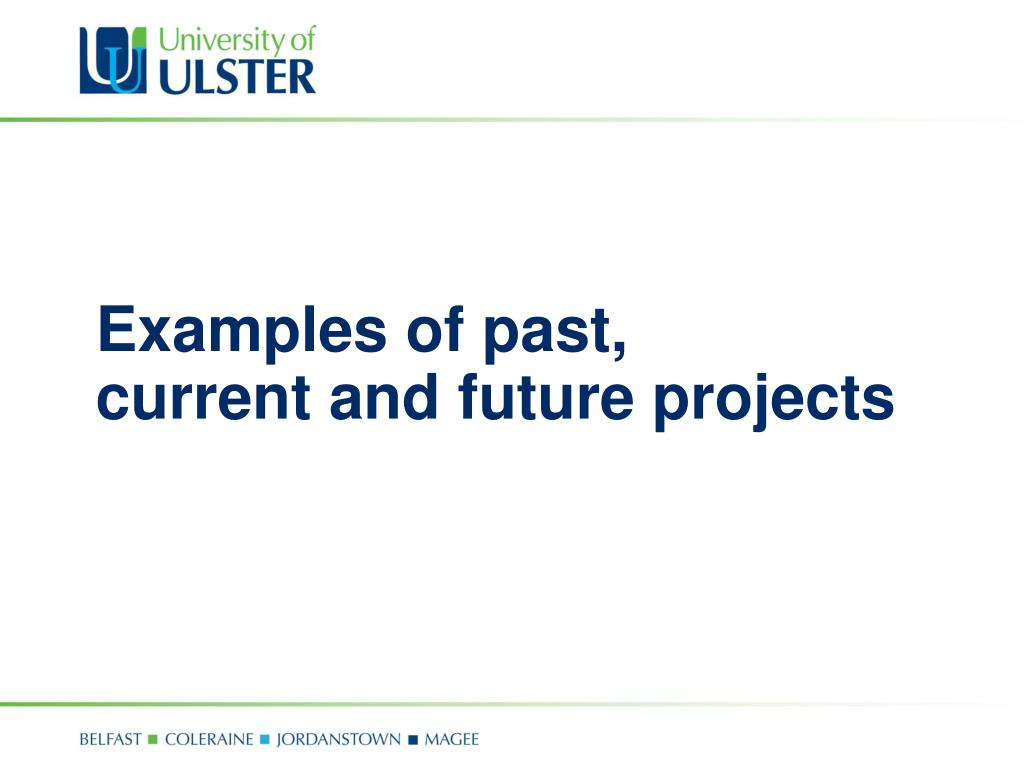 University of
ULSTER

Examples of past, current and future projects

BELFAST ■ COLERAINE ■ JORDANSTOWN ■ MAGEE